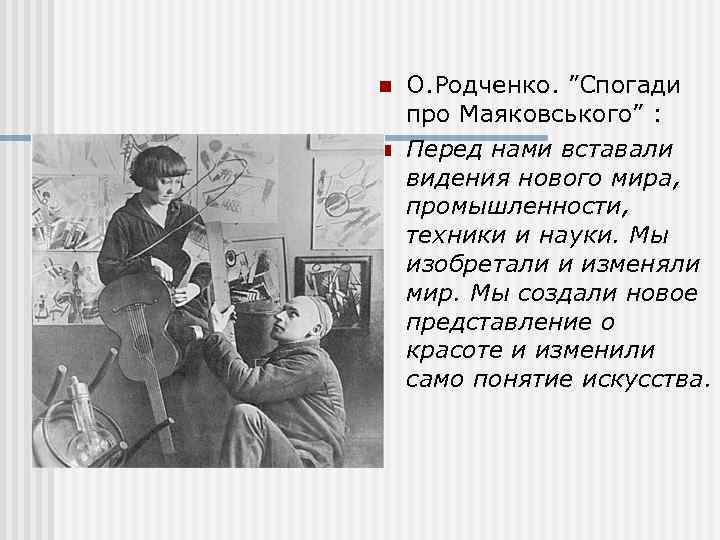 О.Родченко. ”Спогади про Маяковського” :

Перед нами вставали видения нового мира, промышленности, техники и науки. Мы изобретали и изменяли мир. Мы создали новое представление о красоте и изменили само понятие искусства.